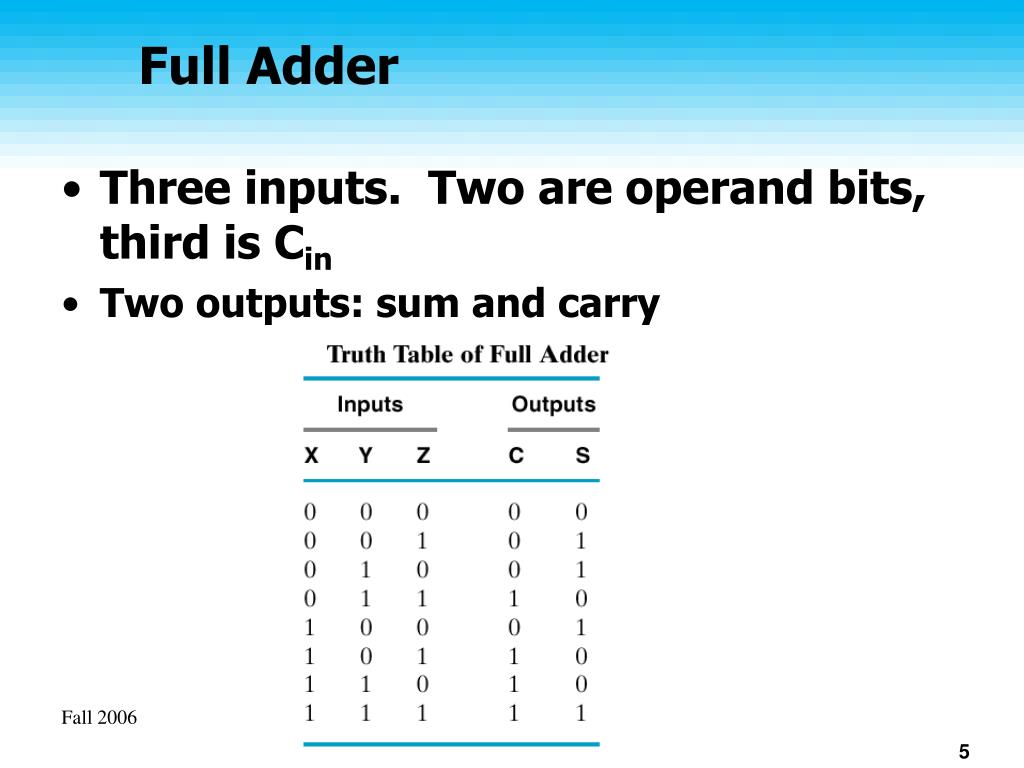 Full Adder

• Three inputs. Two are operand bits, third is $C_{in}$

• Two outputs: sum and carry

Truth Table of Full Adder

| Inputs | | | Outputs | |
|---|---|---|---|---|
| X | Y | Z | C | S |
| 0 | 0 | 0 | 0 | 0 |
| 0 | 0 | 1 | 0 | 1 |
| 0 | 1 | 0 | 0 | 1 |
| 0 | 1 | 1 | 1 | 0 |
| 1 | 0 | 0 | 0 | 1 |
| 1 | 0 | 1 | 1 | 0 |
| 1 | 1 | 0 | 1 | 0 |
| 1 | 1 | 1 | 1 | 1 |

Fall 2006

5